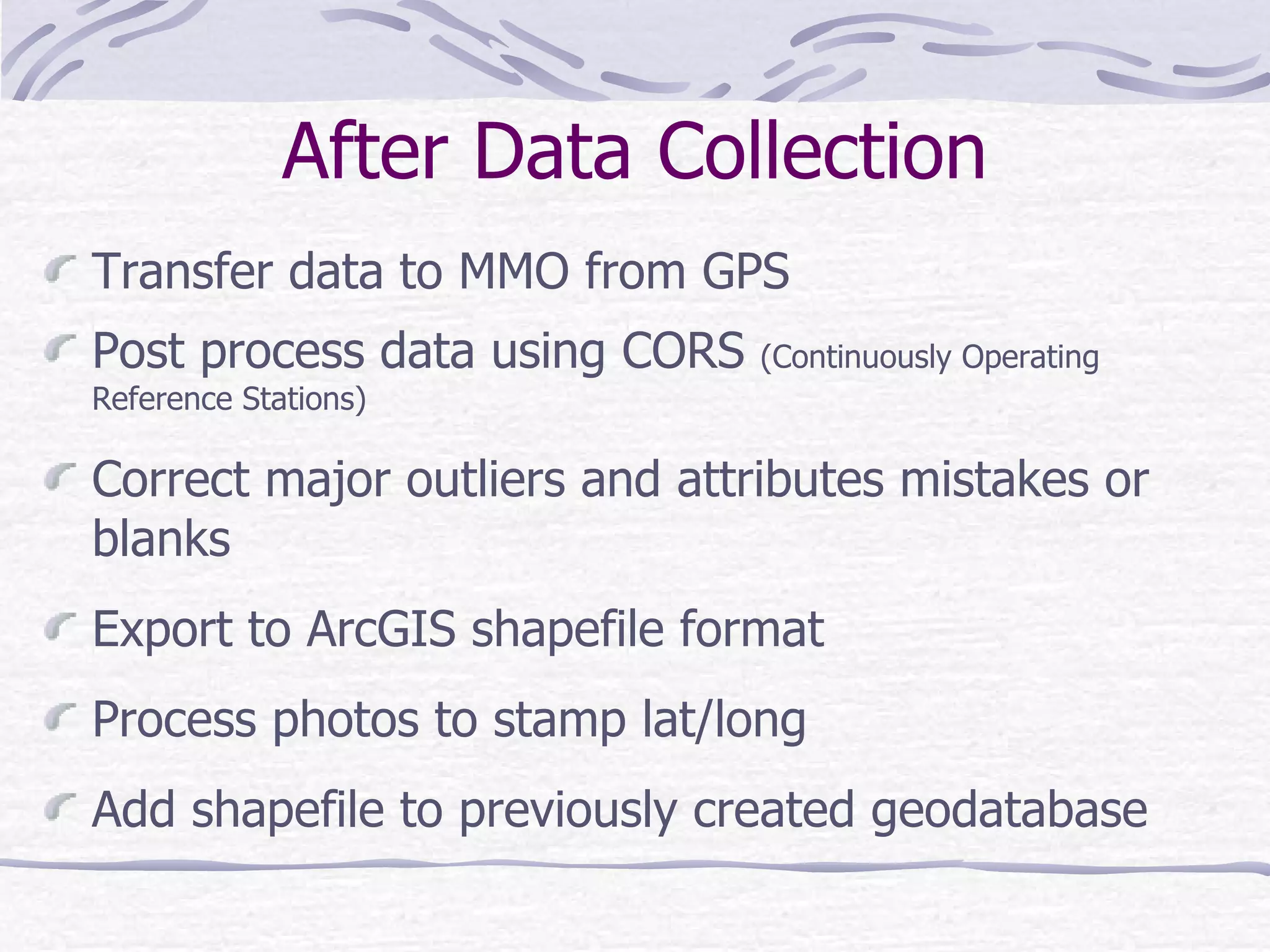 After Data Collection

Transfer data to MMO from GPS

Post process data using CORS (Continuously Operating Reference Stations)

Correct major outliers and attributes mistakes or blanks

Export to ArcGIS shapefile format

Process photos to stamp lat/long

Add shapefile to previously created geodatabase